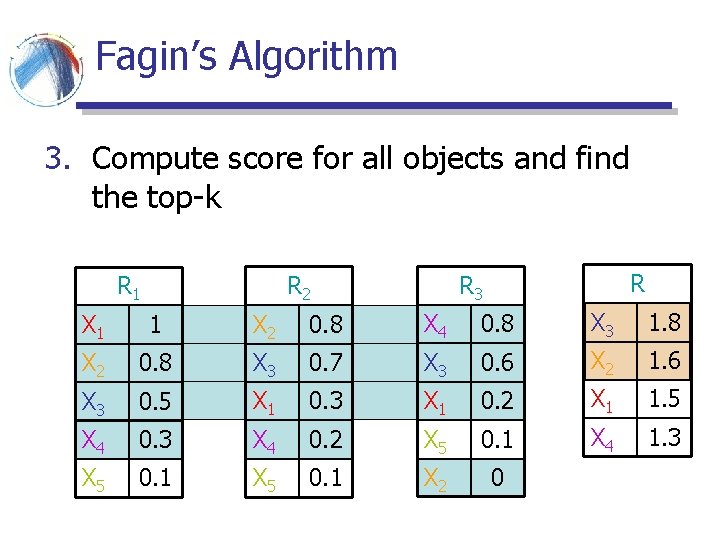 Fagin's Algorithm

3. Compute score for all objects and find the top-k

| $R_1$ | |
|---|---|
| $X_1$ | 1 |
| $X_2$ | 0.8 |
| $X_3$ | 0.5 |
| $X_4$ | 0.3 |
| $X_5$ | 0.1 |

| $R_2$ | |
|---|---|
| $X_2$ | 0.8 |
| $X_3$ | 0.7 |
| $X_1$ | 0.3 |
| $X_4$ | 0.2 |
| $X_5$ | 0.1 |

| $R_3$ | |
|---|---|
| $X_4$ | 0.8 |
| $X_3$ | 0.6 |
| $X_1$ | 0.2 |
| $X_5$ | 0.1 |
| $X_2$ | 0 |

| R | |
|---|---|
| $X_3$ | 1.8 |
| $X_2$ | 1.6 |
| $X_1$ | 1.5 |
| $X_4$ | 1.3 |